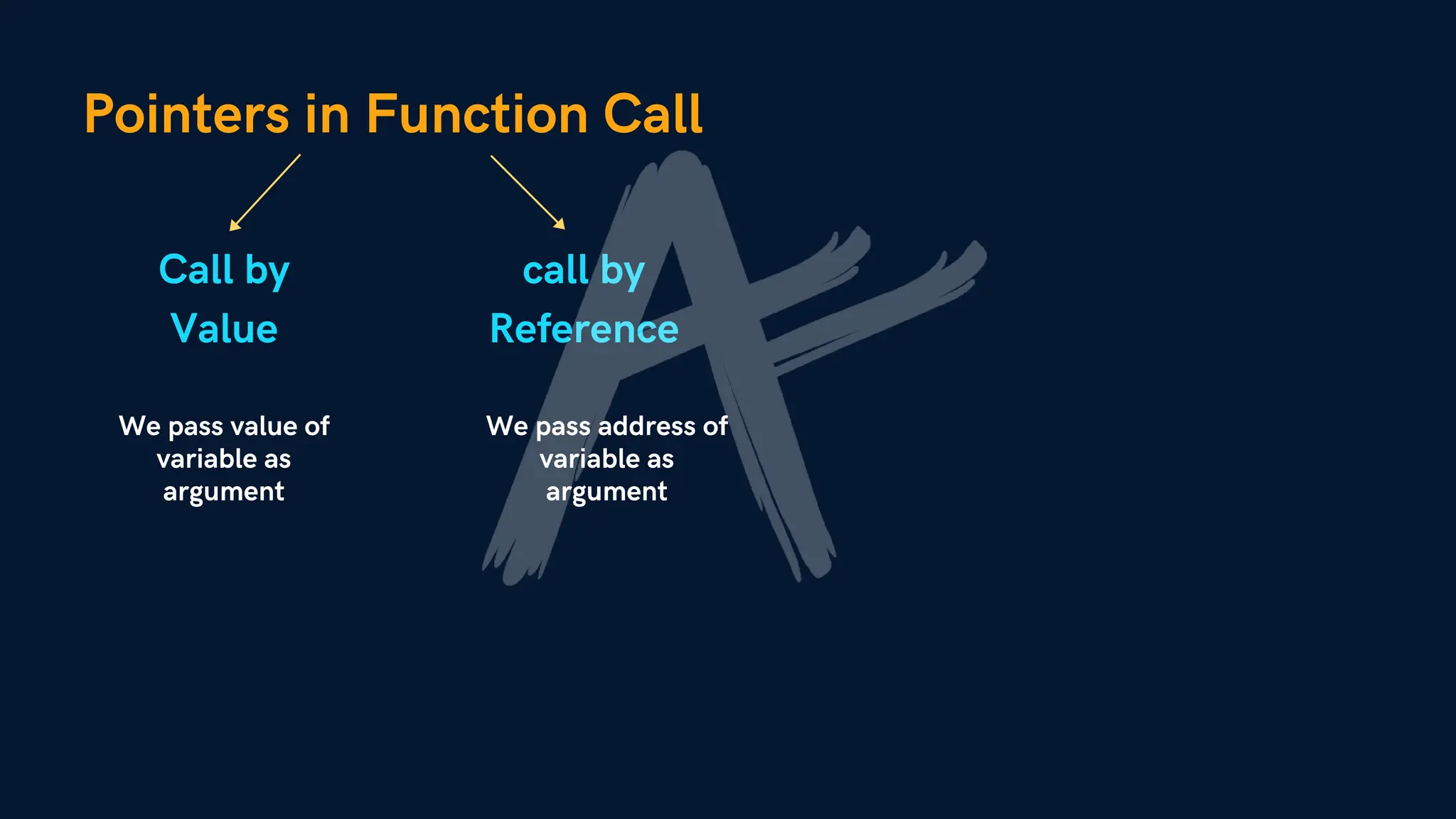 Pointers in Function Call

Call by Value

We pass value of variable as argument

call by Reference

We pass address of variable as argument